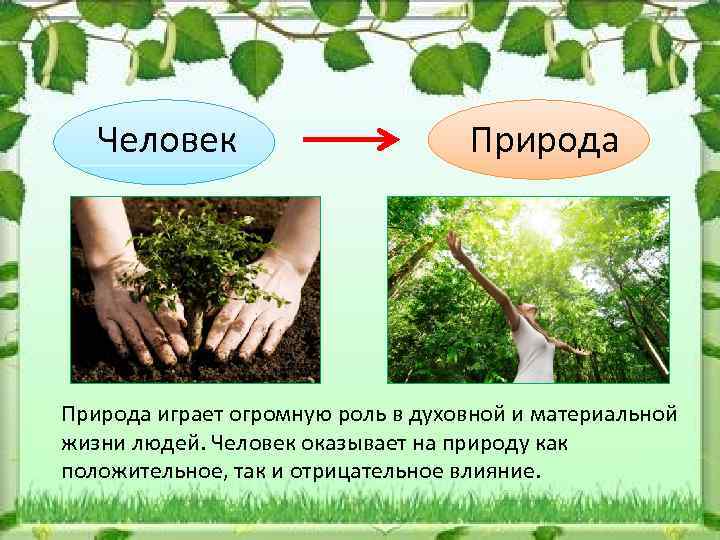 Человек

Природа

Природа играет огромную роль в духовной и материальной жизни людей. Человек оказывает на природу как положительное, так и отрицательное влияние.